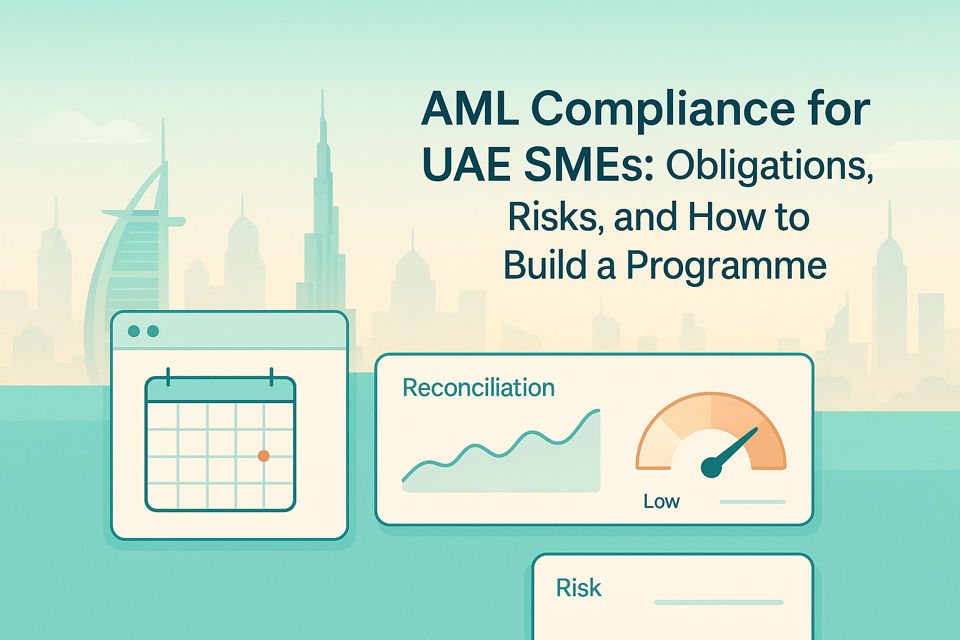 AML Compliance for UAE SMEs: Obligations, Risks, and How to Build a Programme

Reconciliation

Low

Risk